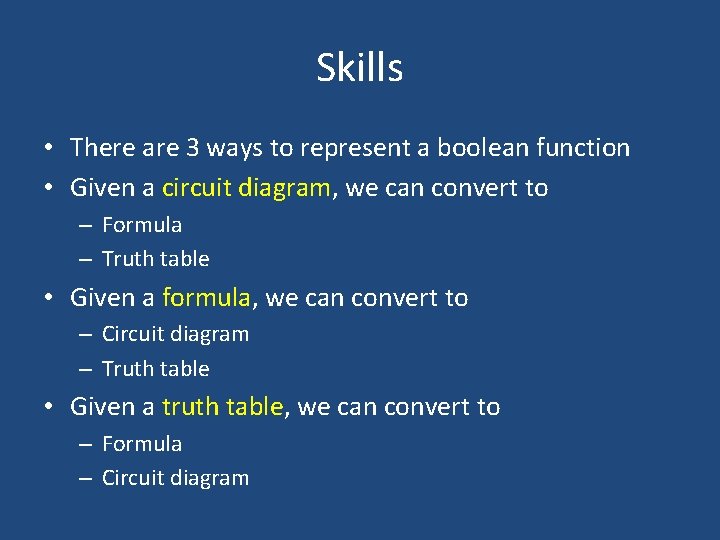 Skills

• There are 3 ways to represent a boolean function
• Given a circuit diagram, we can convert to
– Formula
– Truth table
• Given a formula, we can convert to
– Circuit diagram
– Truth table
• Given a truth table, we can convert to
– Formula
– Circuit diagram